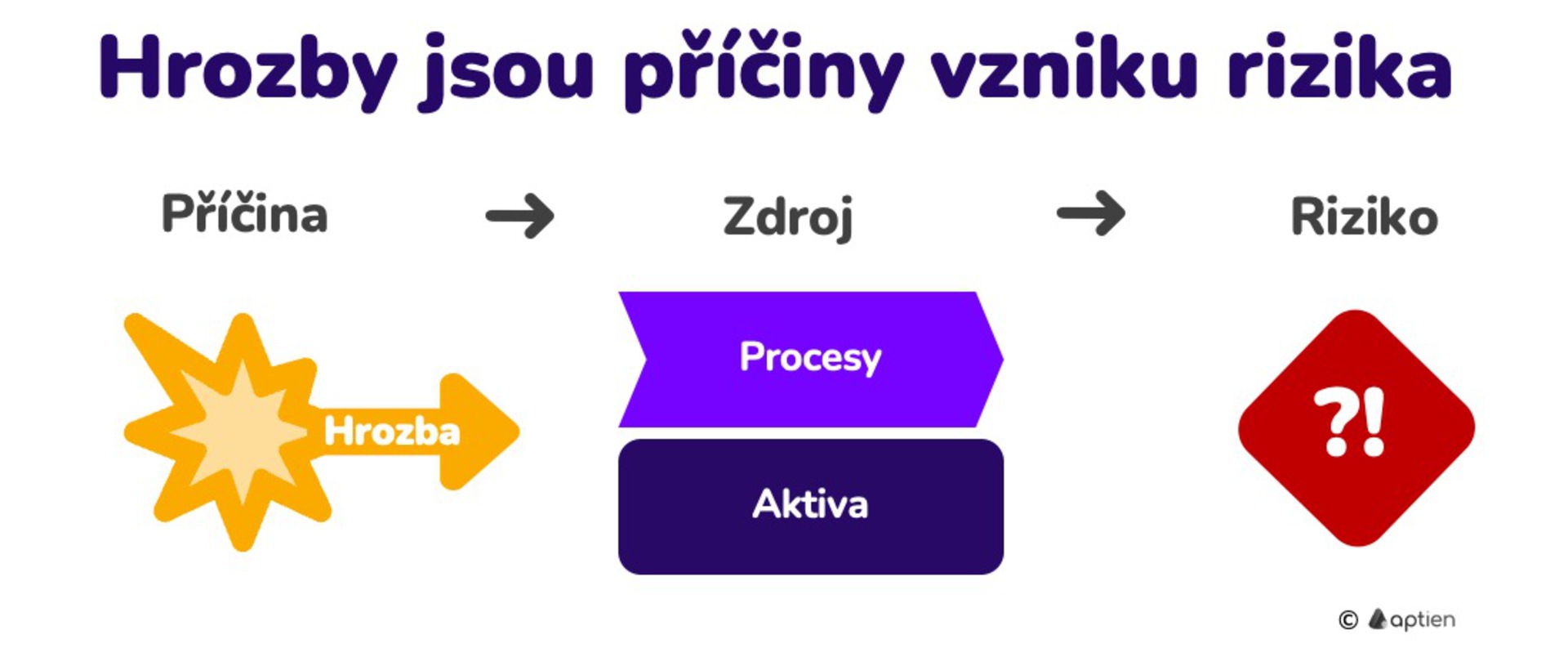 Hrozby jsou příčiny vzniku rizika

Příčina → Zdroj → Riziko

Hrozba

Procesy

Aktiva

?!

© aptien